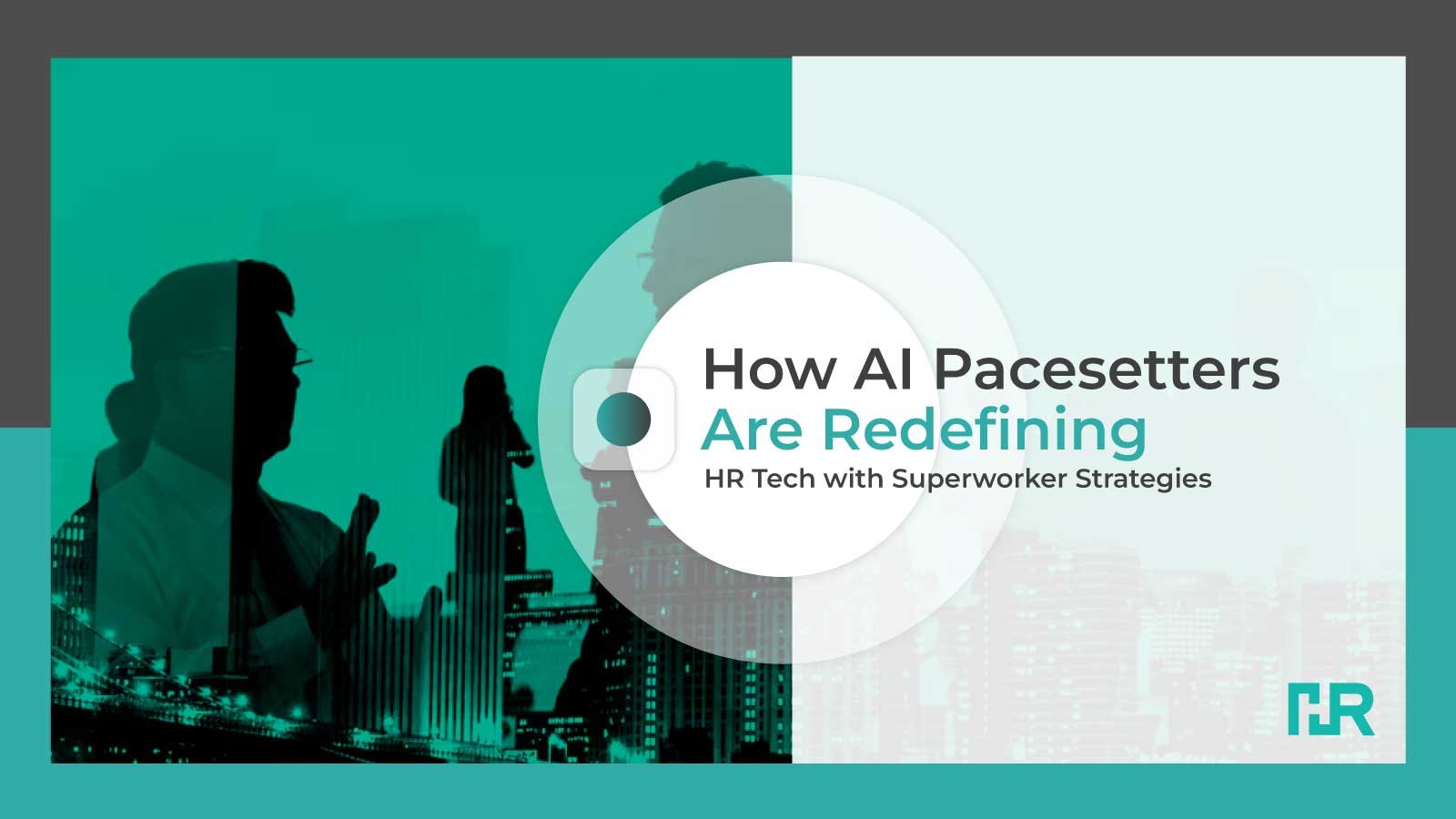 How AI Pacesetters Are Redefining
HR Tech with Superworker Strategies

HR